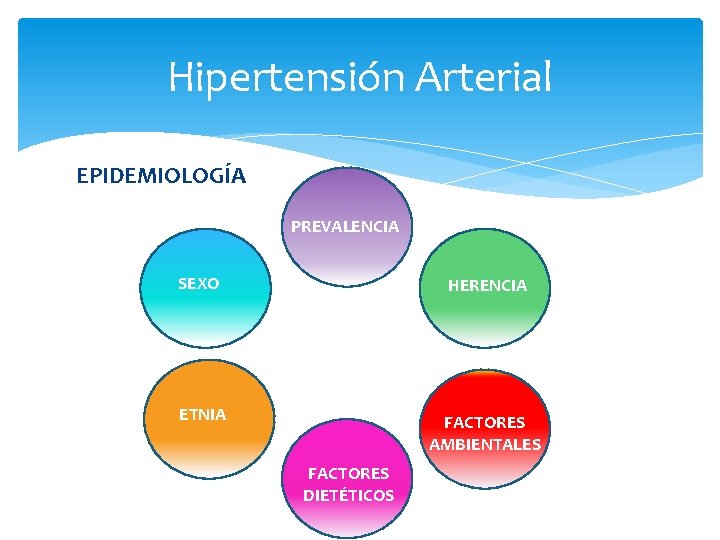 Hipertensión Arterial

EPIDEMIOLOGÍA

PREVALENCIA

SEXO

HERENCIA

ETNIA

FACTORES AMBIENTALES

FACTORES DIETÉTICOS